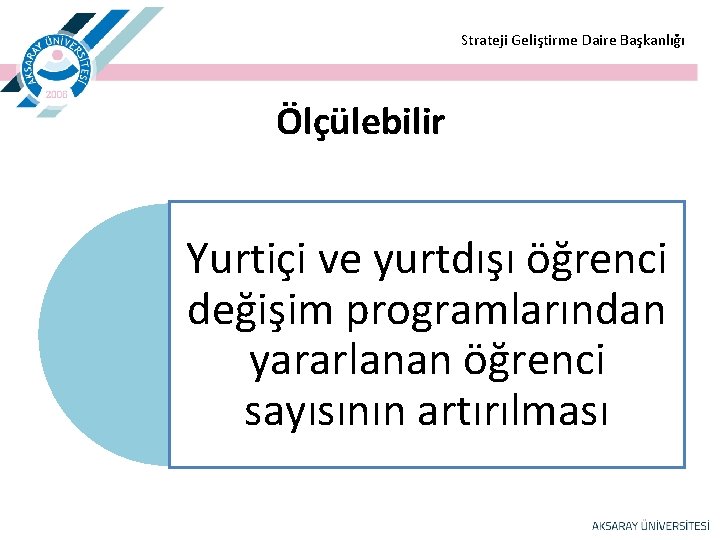 AKSARAY ÜNİVERSİTESİ
2006

Strateji Geliştirme Daire Başkanlığı

Ölçülebilir

Yurtiçi ve yurtdışı öğrenci değişim programlarından yararlanan öğrenci sayısının artırılması

AKSARAY ÜNİVERSİTESİ